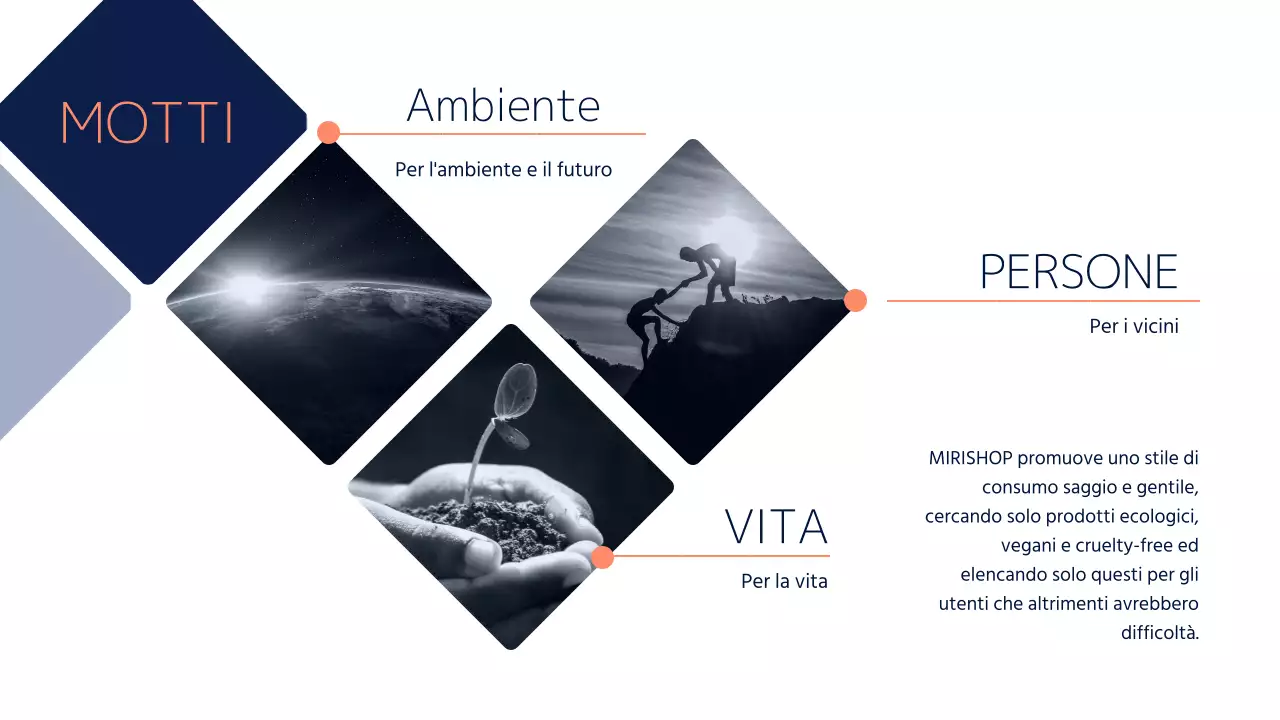 MOTTI

Ambiente

Per l'ambiente e il futuro

PERSONE

Per i vicini

VITA

Per la vita

MIRISHOP promuove uno stile di consumo saggio e gentile, cercando solo prodotti ecologici, vegani e cruelty-free ed elencando solo questi per gli utenti che altrimenti avrebbero difficoltà.